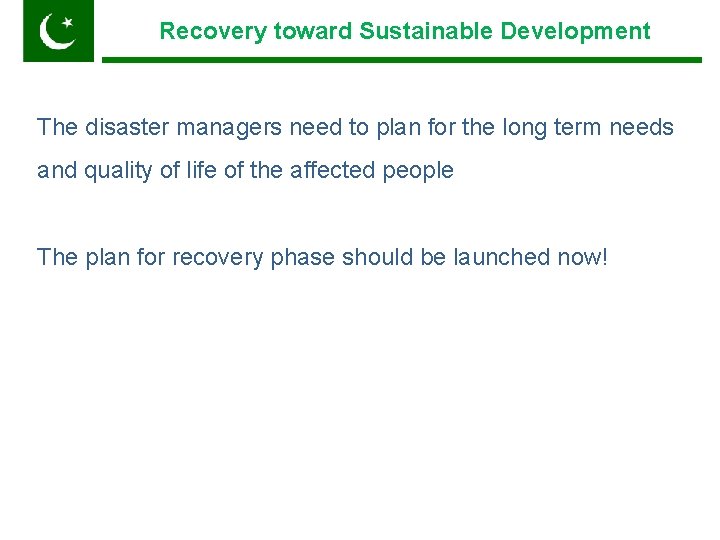 Recovery toward Sustainable Development

The disaster managers need to plan for the long term needs and quality of life of the affected people

The plan for recovery phase should be launched now!